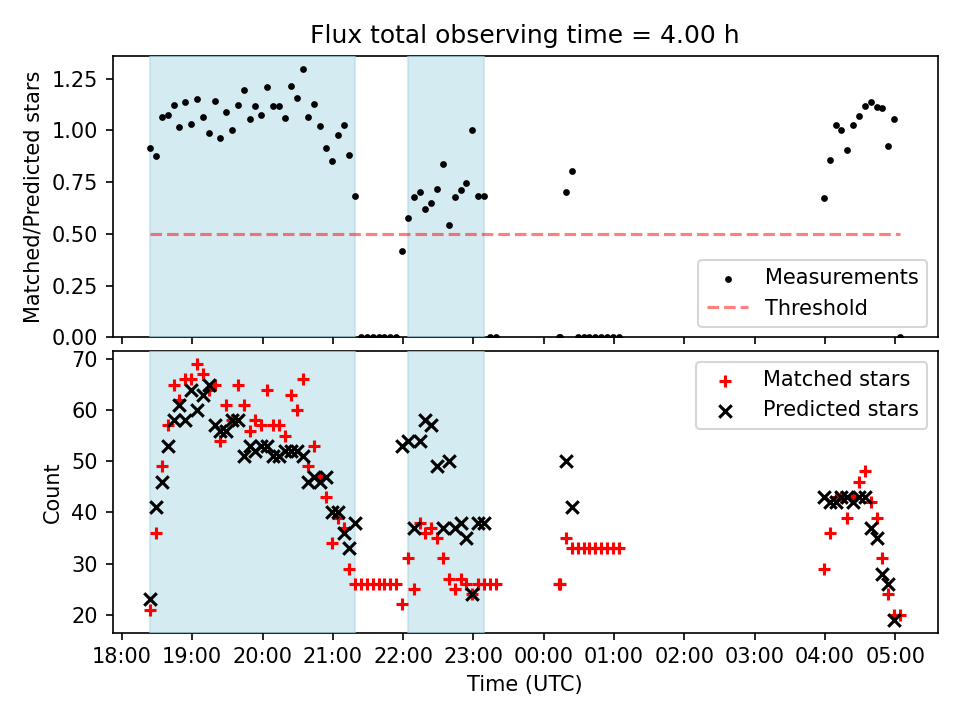 Flux total observing time = 4.00 h

Matched/Predicted stars

1.25
1.00
0.75
0.50
0.25
0.00

Measurements
Threshold

Count

70
60
50
40
30
20

Matched stars
Predicted stars

18:00 19:00 20:00 21:00 22:00 23:00 00:00 01:00 02:00 03:00 04:00 05:00

Time (UTC)